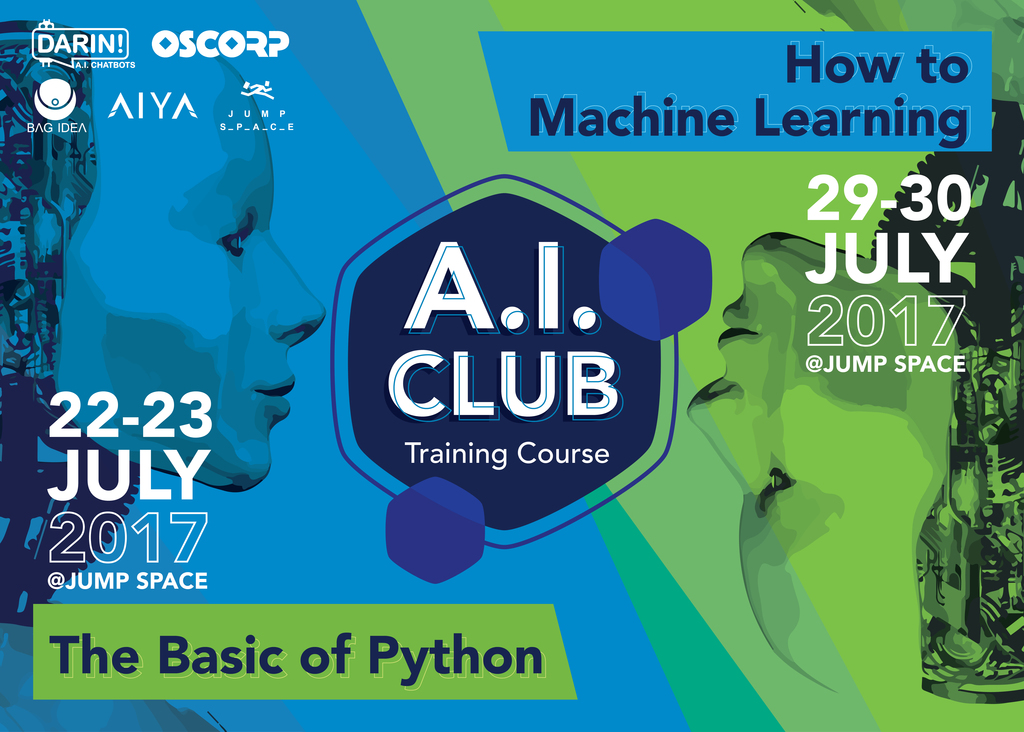 DARIN!
A.I. CHATBOTS

OSCORP

BAG IDEA

AIYA

JUMP
S_P_A_C_E

How to
Machine Learning

29-30
JULY
2017
@JUMP SPACE

A.I.
CLUB
Training Course

22-23
JULY
2017
@JUMP SPACE

The Basic of Python